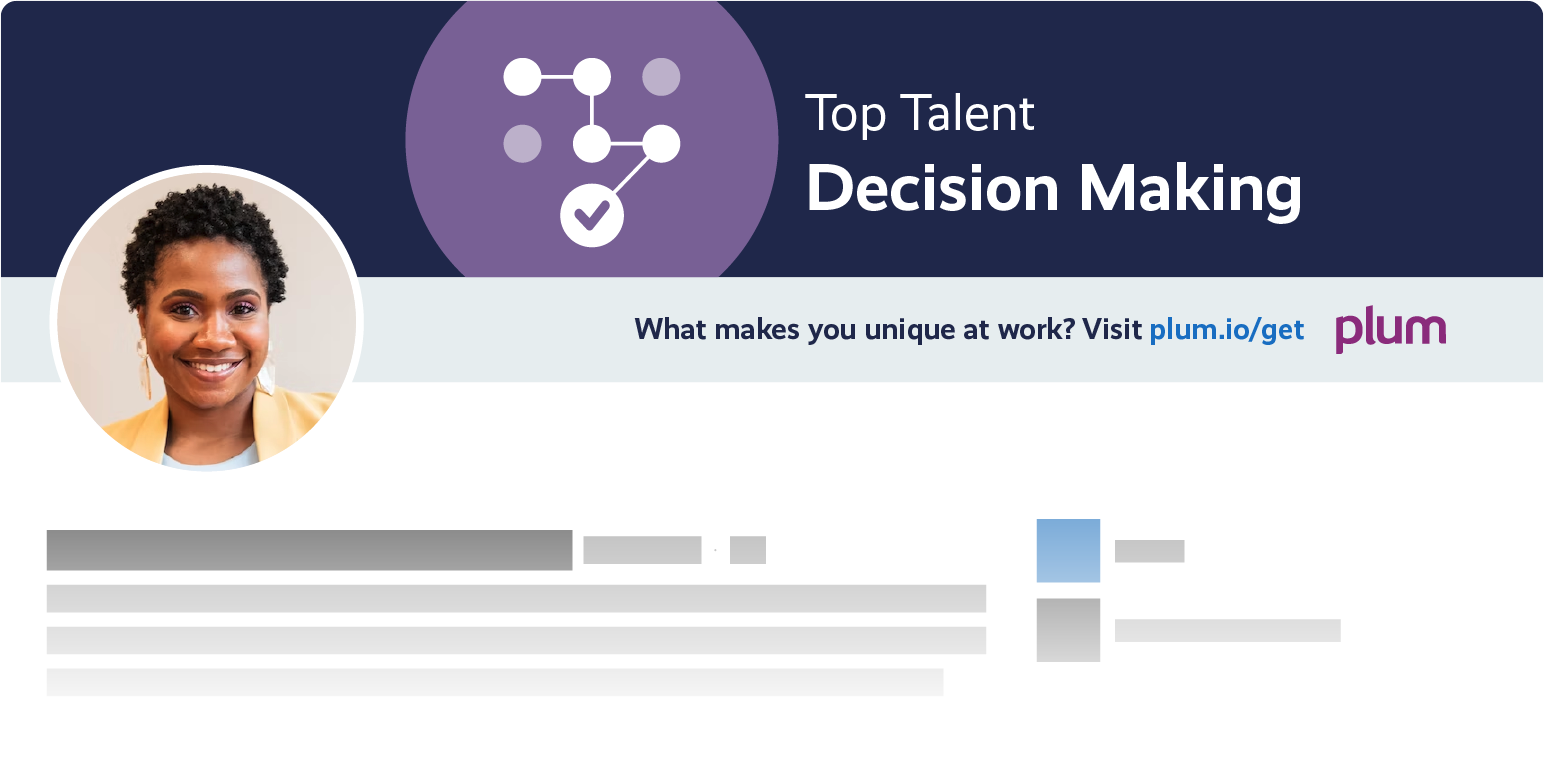 Top Talent
Decision Making

What makes you unique at work? Visit plum.io/get

plum